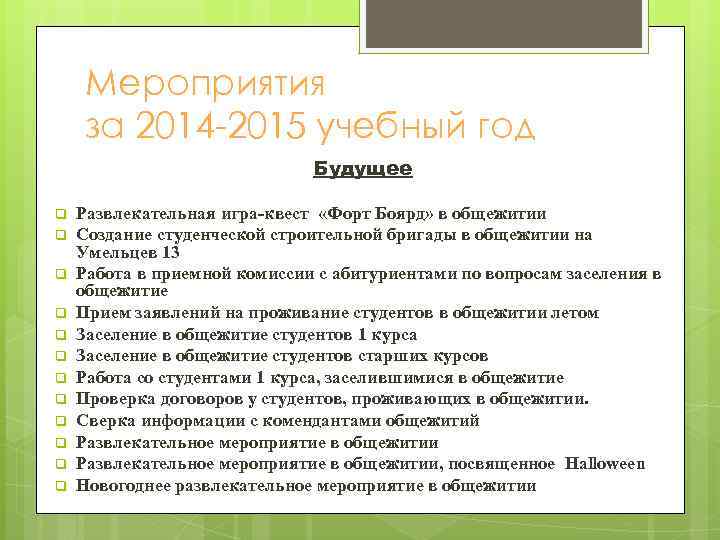 Мероприятия
за 2014-2015 учебный год

Будущее

Развлекательная игра-квест «Форт Боярд» в общежитии
Создание студенческой строительной бригады в общежитии на Умельцев 13
Работа в приемной комиссии с абитуриентами по вопросам заселения в общежитие
Прием заявлений на проживание студентов в общежитии летом
Заселение в общежитие студентов 1 курса
Заселение в общежитие студентов старших курсов
Работа со студентами 1 курса, заселившимися в общежитие
Проверка договоров у студентов, проживающих в общежитии.
Сверка информации с комендантами общежитий
Развлекательное мероприятие в общежитии
Развлекательное мероприятие в общежитии, посвященное Halloween
Новогоднее развлекательное мероприятие в общежитии